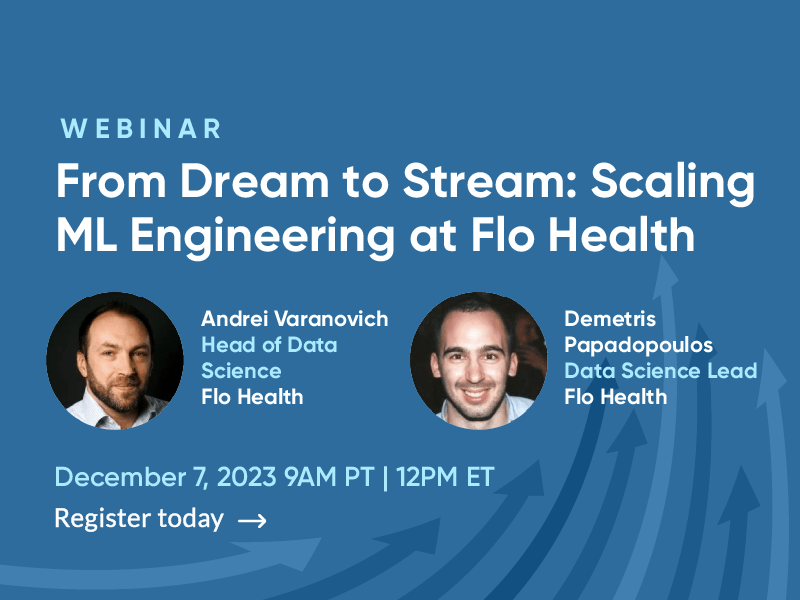 WEBINAR

From Dream to Stream: Scaling ML Engineering at Flo Health

Andrei Varanovich
Head of Data Science
Flo Health

Demetris Papadopoulos
Data Science Lead
Flo Health

December 7, 2023 9AM PT | 12PM ET

Register today →